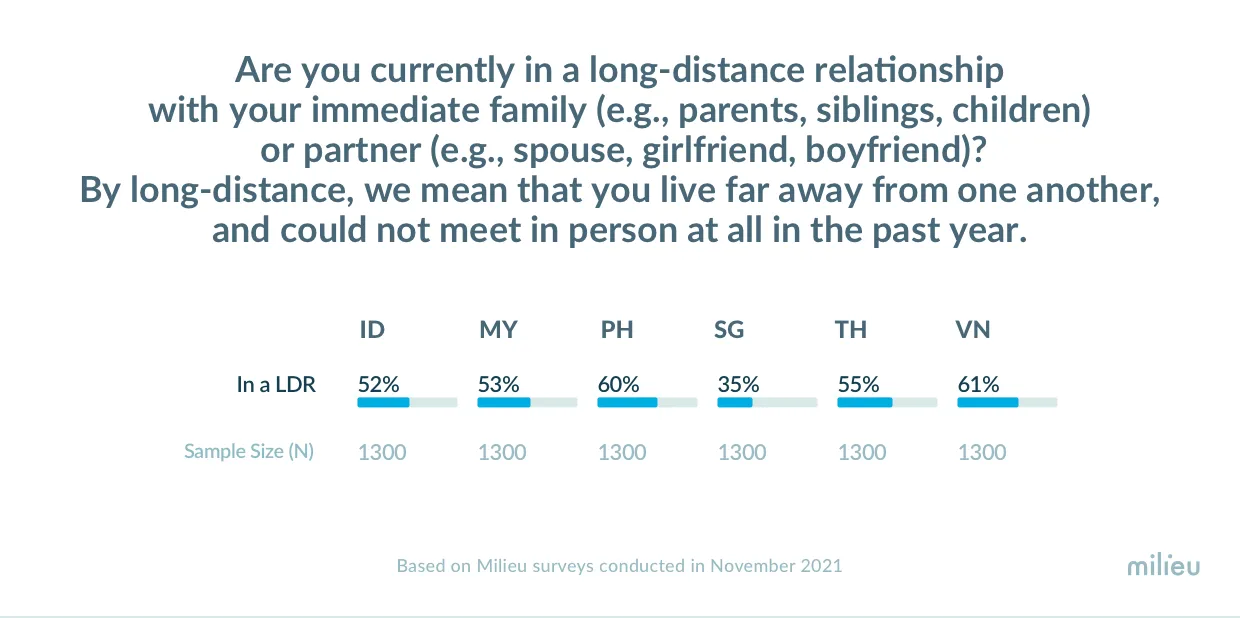 Are you currently in a long-distance relationship with your immediate family (e.g., parents, siblings, children) or partner (e.g., spouse, girlfriend, boyfriend)? By long-distance, we mean that you live far away from one another, and could not meet in person at all in the past year.

| | ID | MY | PH | SG | TH | VN |
|---|---|---|---|---|---|---|
| In a LDR | 52% | 53% | 60% | 35% | 55% | 61% |
| Sample Size (N) | 1300 | 1300 | 1300 | 1300 | 1300 | 1300 |

Based on Milieu surveys conducted in November 2021

milieu